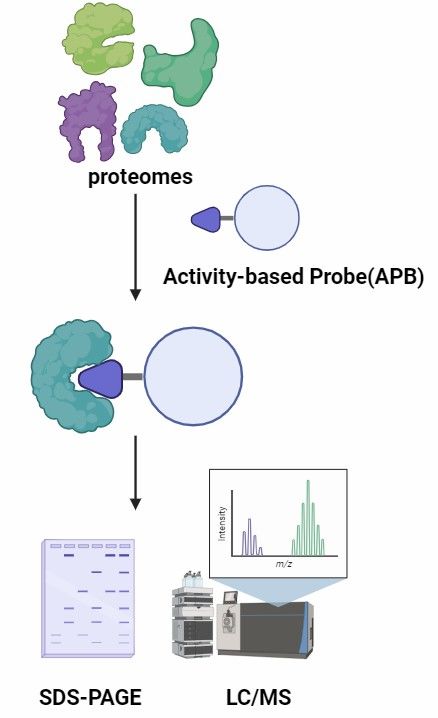 proteomes

Activity-based Probe(APB)

Intensity

m/z

SDS-PAGE

LC/MS